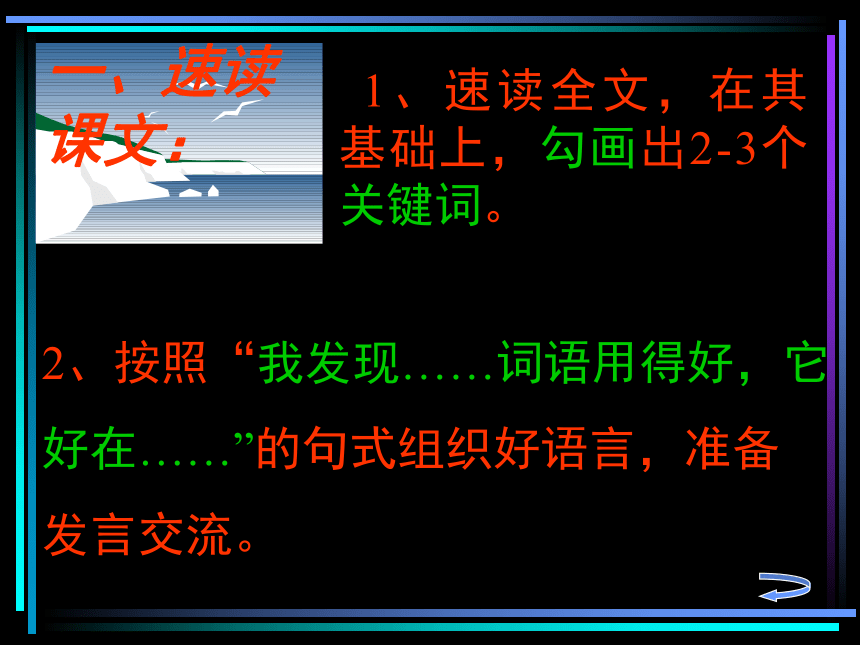 一、速读课文：

1、速读全文，在其基础上，勾画出2-3个关键词。

2、按照“我发现……词语用得好，它好在……”的句式组织好语言，准备发言交流。